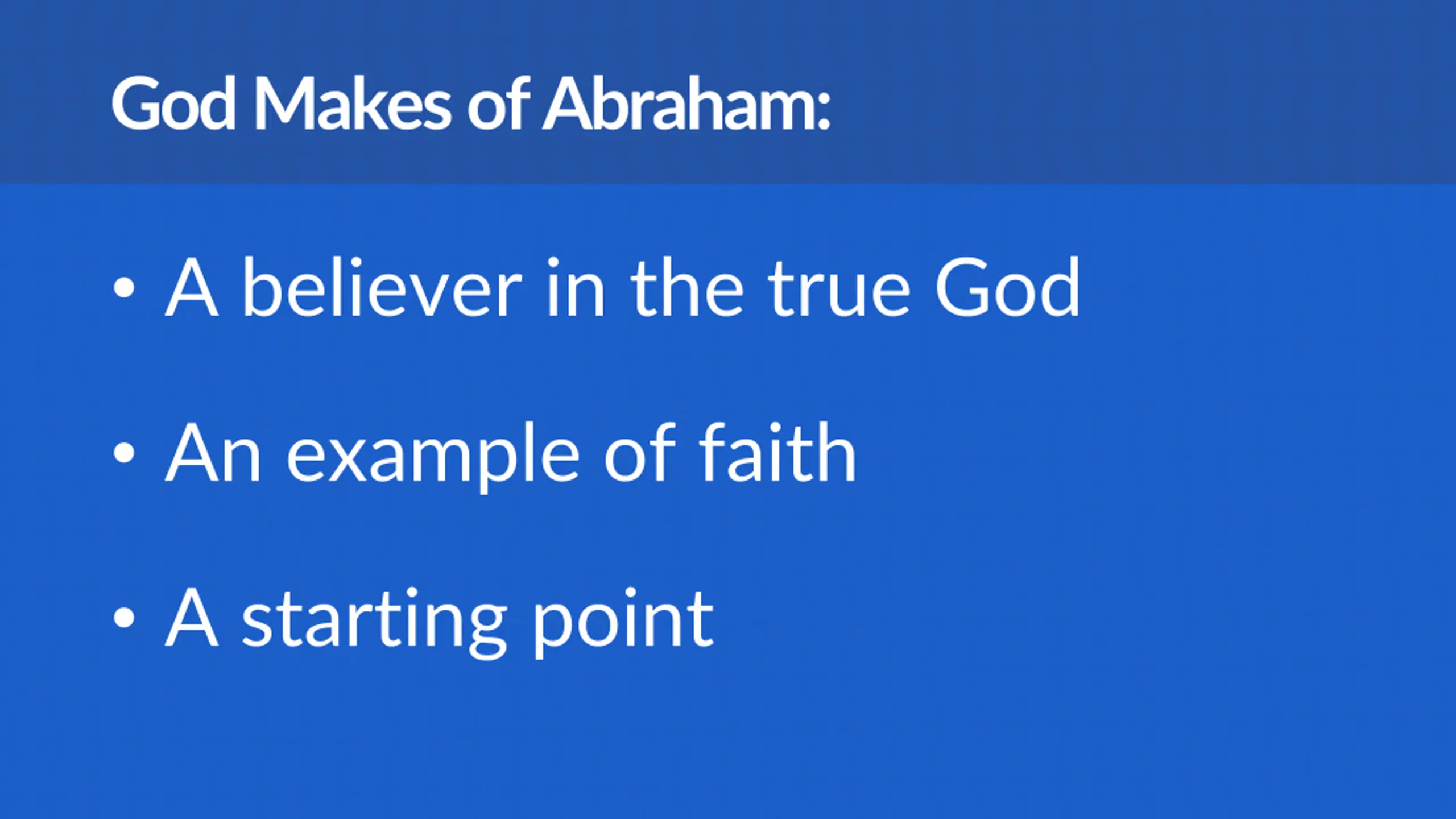 God Makes of Abraham:

• A believer in the true God

• An example of faith

• A starting point